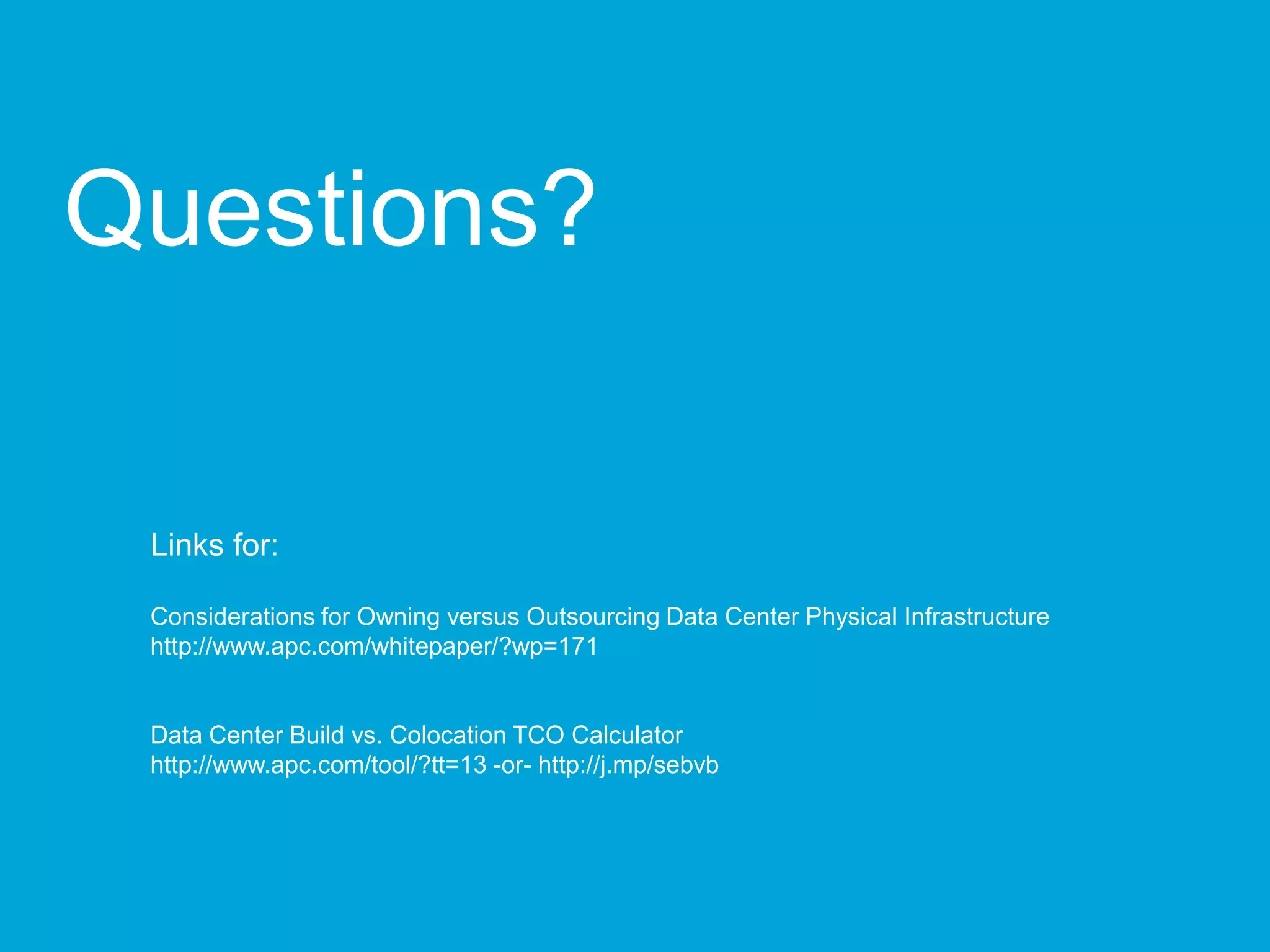 Questions?

Links for:

Considerations for Owning versus Outsourcing Data Center Physical Infrastructure
http://www.apc.com/whitepaper/?wp=171

Data Center Build vs. Colocation TCO Calculator
http://www.apc.com/tool/?tt=13 -or- http://j.mp/sebvb